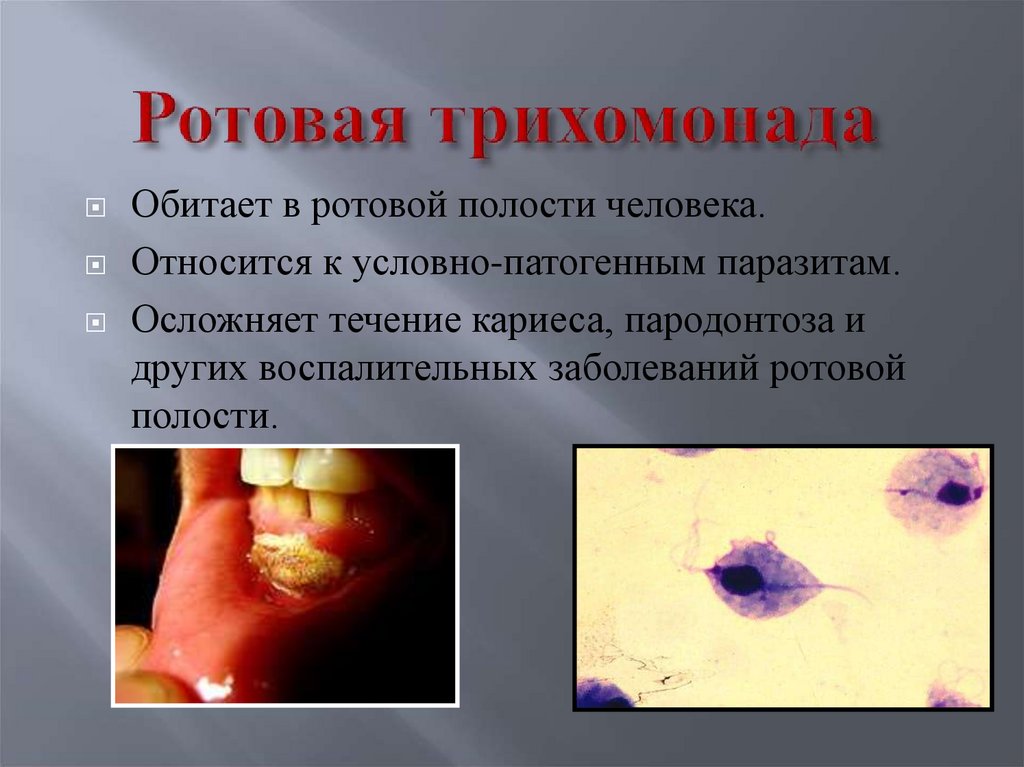 Ротовая трихомонада

Обитает в ротовой полости человека.

Относится к условно-патогенным паразитам.

Осложняет течение кариеса, пародонтоза и других воспалительных заболеваний ротовой полости.